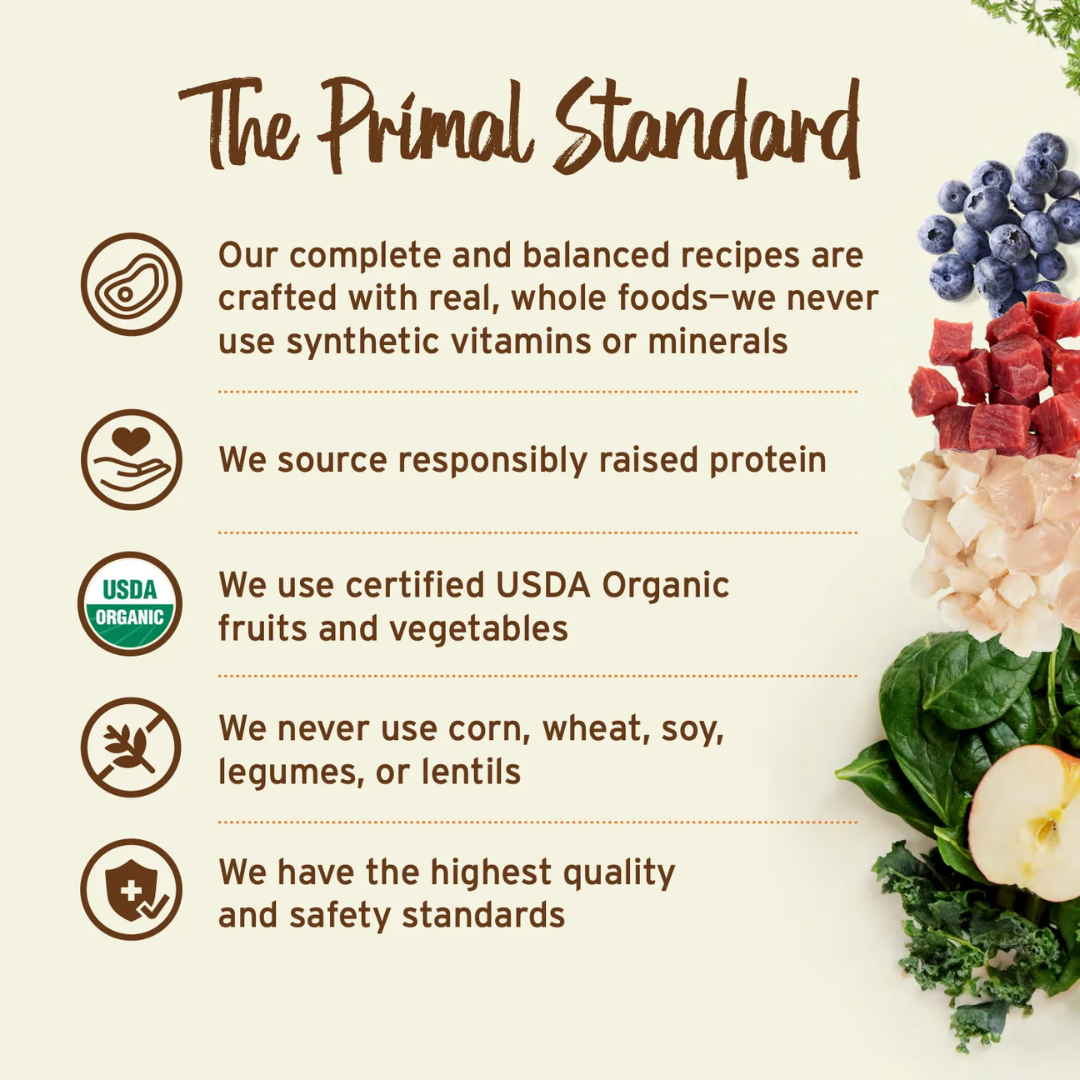 The Primal Standard

Our complete and balanced recipes are crafted with real, whole foods—we never use synthetic vitamins or minerals

We source responsibly raised protein

USDA ORGANIC

We use certified USDA Organic fruits and vegetables

We never use corn, wheat, soy, legumes, or lentils

We have the highest quality and safety standards